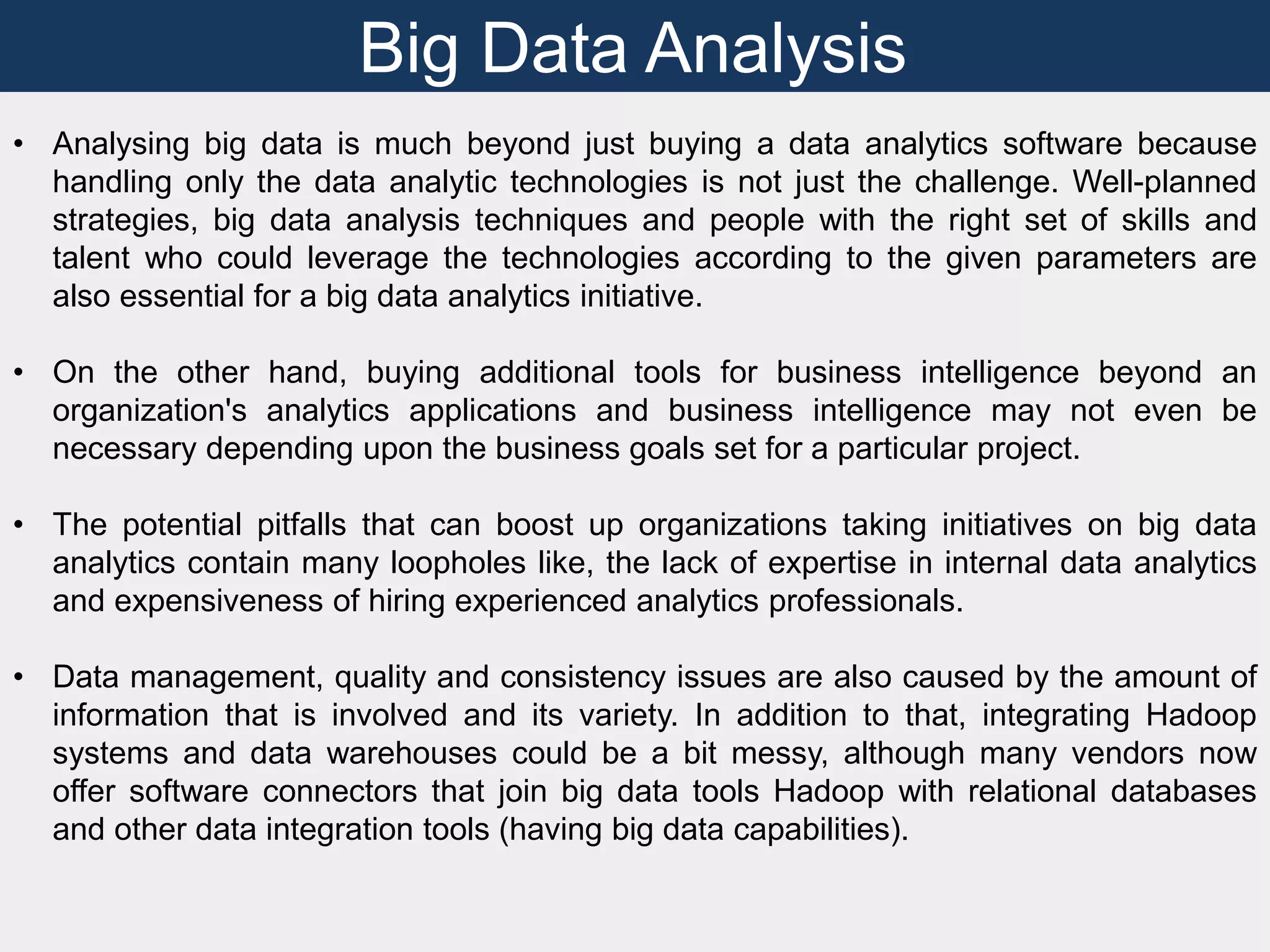 Big Data Analysis

• Analysing big data is much beyond just buying a data analytics software because handling only the data analytic technologies is not just the challenge. Well-planned strategies, big data analysis techniques and people with the right set of skills and talent who could leverage the technologies according to the given parameters are also essential for a big data analytics initiative.

• On the other hand, buying additional tools for business intelligence beyond an organization's analytics applications and business intelligence may not even be necessary depending upon the business goals set for a particular project.

• The potential pitfalls that can boost up organizations taking initiatives on big data analytics contain many loopholes like, the lack of expertise in internal data analytics and expensiveness of hiring experienced analytics professionals.

• Data management, quality and consistency issues are also caused by the amount of information that is involved and its variety. In addition to that, integrating Hadoop systems and data warehouses could be a bit messy, although many vendors now offer software connectors that join big data tools Hadoop with relational databases and other data integration tools (having big data capabilities).